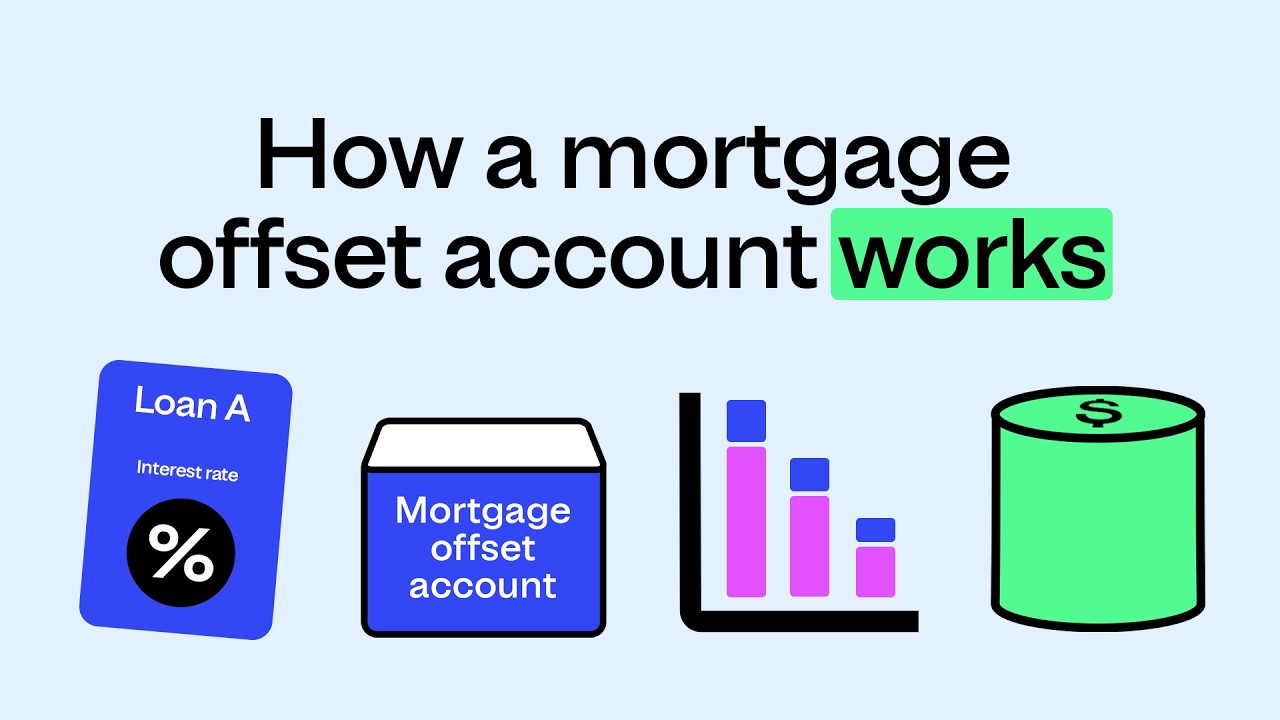 How a mortgage offset account works

Loan A

Interest rate

%

Mortgage offset account

$